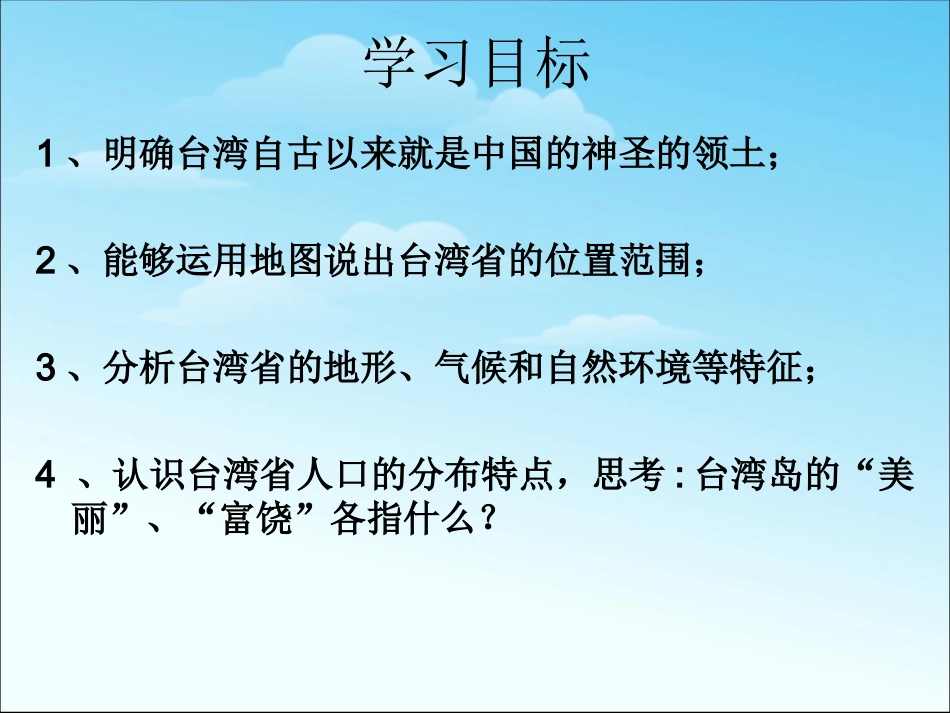 学习目标

1、明确台湾自古以来就是中国的神圣的领土；

2、能够运用地图说出台湾省的位置范围；

3、分析台湾省的地形、气候和自然环境等特征；

4 、认识台湾省人口的分布特点，思考：台湾岛的“美丽”、“富饶”各指什么？